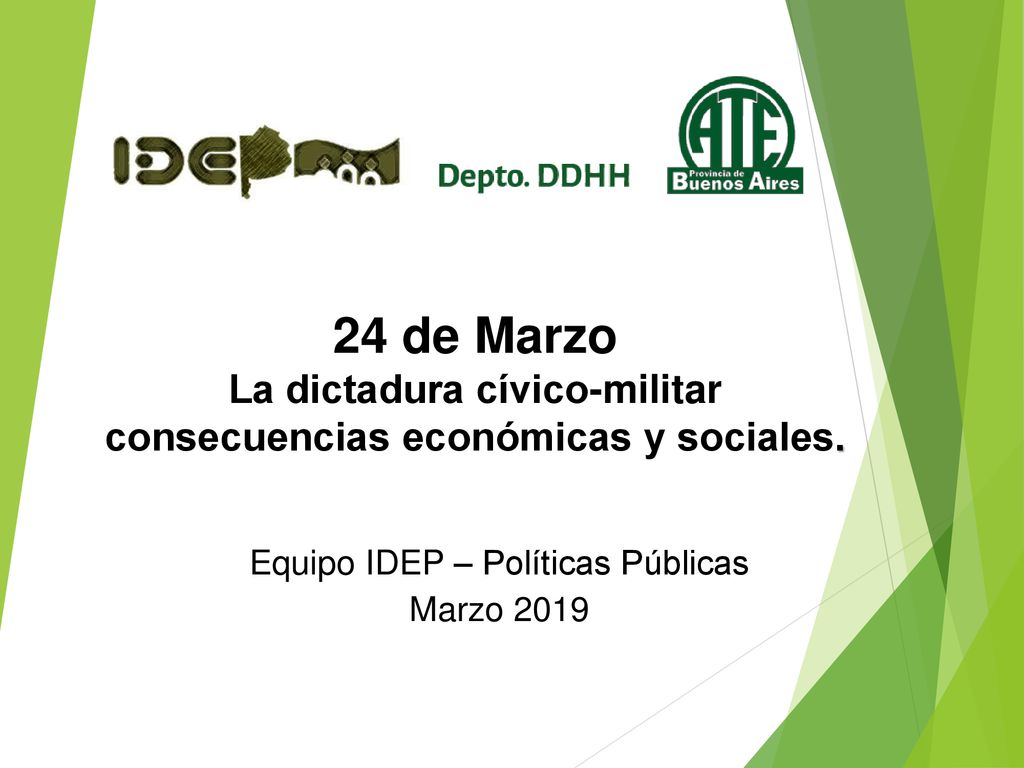 IDEP

Depto. DDHH

ATE
Provincia de
Buenos Aires

24 de Marzo
La dictadura cívico-militar
consecuencias económicas y sociales.

Equipo IDEP – Políticas Públicas
Marzo 2019